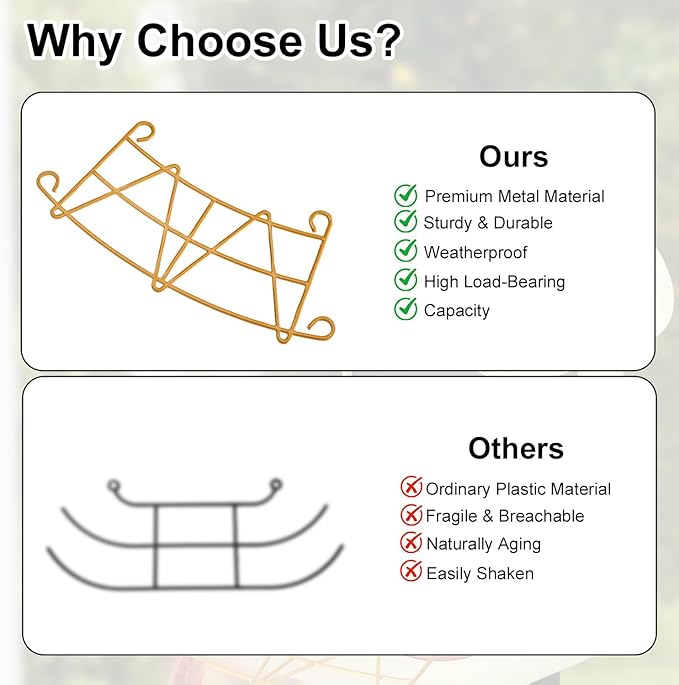 Why Choose Us?

Ours

✓ Premium Metal Material
✓ Sturdy & Durable
✓ Weatherproof
✓ High Load-Bearing
✓ Capacity

Others

✗ Ordinary Plastic Material
✗ Fragile & Breachable
✗ Naturally Aging
✗ Easily Shaken